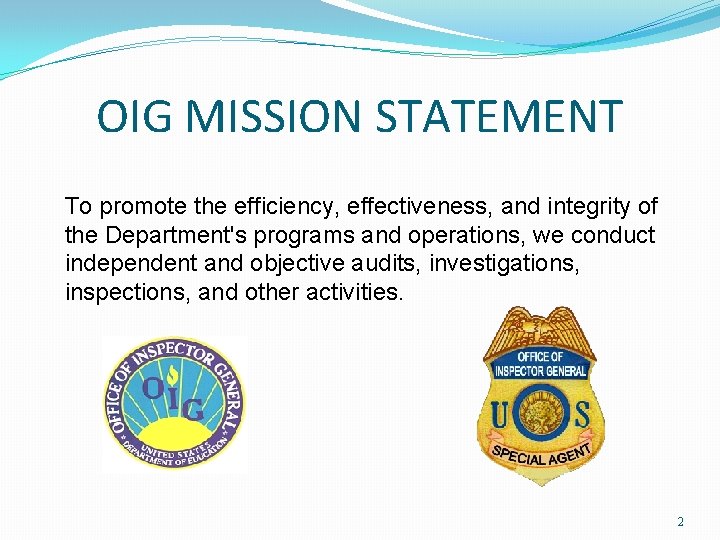 OIG MISSION STATEMENT

To promote the efficiency, effectiveness, and integrity of the Department's programs and operations, we conduct independent and objective audits, investigations, inspections, and other activities.

OFFICE OF INSPECTOR GENERAL
OIG
UNITED STATES DEPARTMENT OF EDUCATION

OFFICE OF INSPECTOR GENERAL
U S
SPECIAL AGENT

2